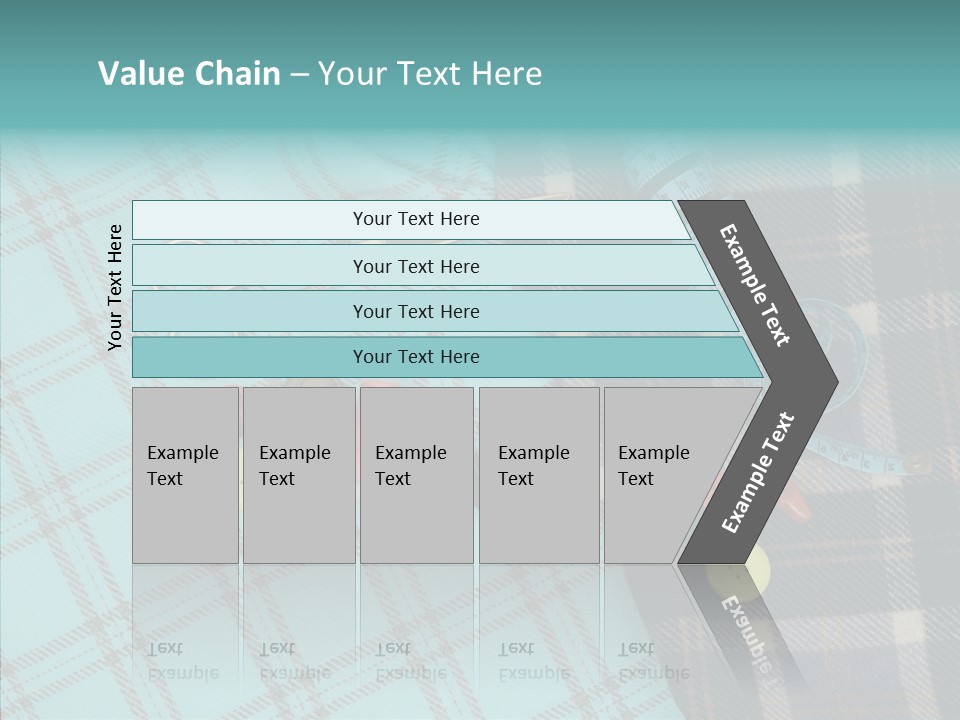 Value Chain – Your Text Here

Your Text Here

Your Text Here

Your Text Here

Your Text Here

Your Text Here

Example Text

Example Text

Example Text

Example Text

Example Text

Example Text

Example Text